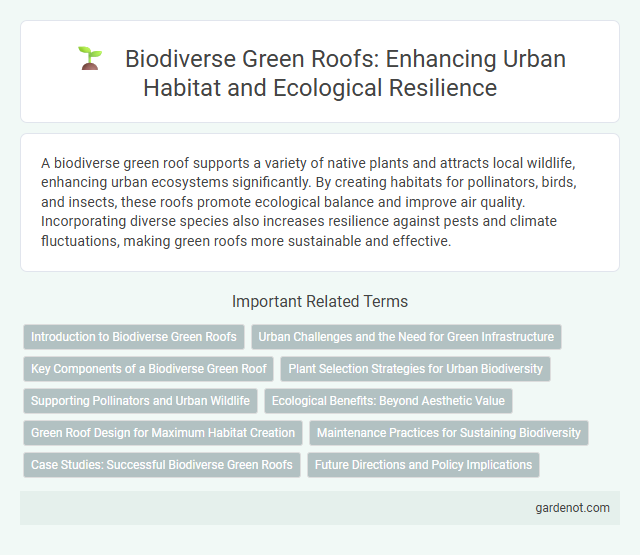 Biodiverse Green Roofs: Enhancing Urban Habitat and Ecological Resilience

A biodiverse green roof supports a variety of native plants and attracts local wildlife, enhancing urban ecosystems significantly. By creating habitats for pollinators, birds, and insects, these roofs promote ecological balance and improve air quality. Incorporating diverse species also increases resilience against pests and climate fluctuations, making green roofs more sustainable and effective.

Important Related Terms

Introduction to Biodiverse Green Roofs

Urban Challenges and the Need for Green Infrastructure

Key Components of a Biodiverse Green Roof

Plant Selection Strategies for Urban Biodiversity

Supporting Pollinators and Urban Wildlife

Ecological Benefits: Beyond Aesthetic Value

Green Roof Design for Maximum Habitat Creation

Maintenance Practices for Sustaining Biodiversity

Case Studies: Successful Biodiverse Green Roofs

Future Directions and Policy Implications

gardenot.com